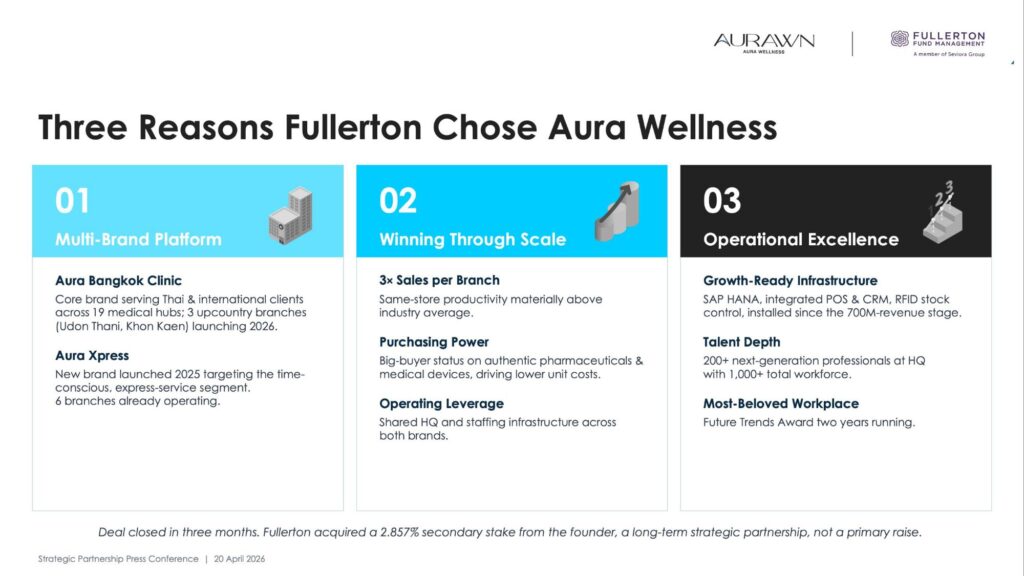 AURAWN
AURA WELLNESS

FULLERTON
FUND MANAGEMENT
A member of Seviora Group

Three Reasons Fullerton Chose Aura Wellness

01
Multi-Brand Platform

Aura Bangkok Clinic
Core brand serving Thai & international clients across 19 medical hubs; 3 upcountry branches (Udon Thani, Khon Kaen) launching 2026.

Aura Xpress
New brand launched 2025 targeting the time-conscious, express-service segment.
6 branches already operating.

02
Winning Through Scale

3× Sales per Branch
Same-store productivity materially above industry average.

Purchasing Power
Big-buyer status on authentic pharmaceuticals & medical devices, driving lower unit costs.

Operating Leverage
Shared HQ and staffing infrastructure across both brands.

03
Operational Excellence

Growth-Ready Infrastructure
SAP HANA, integrated POS & CRM, RFID stock control, installed since the 700M-revenue stage.

Talent Depth
200+ next-generation professionals at HQ with 1,000+ total workforce.

Most-Beloved Workplace
Future Trends Award two years running.

Deal closed in three months. Fullerton acquired a 2.857% secondary stake from the founder, a long-term strategic partnership, not a primary raise.

Strategic Partnership Press Conference | 20 April 2026